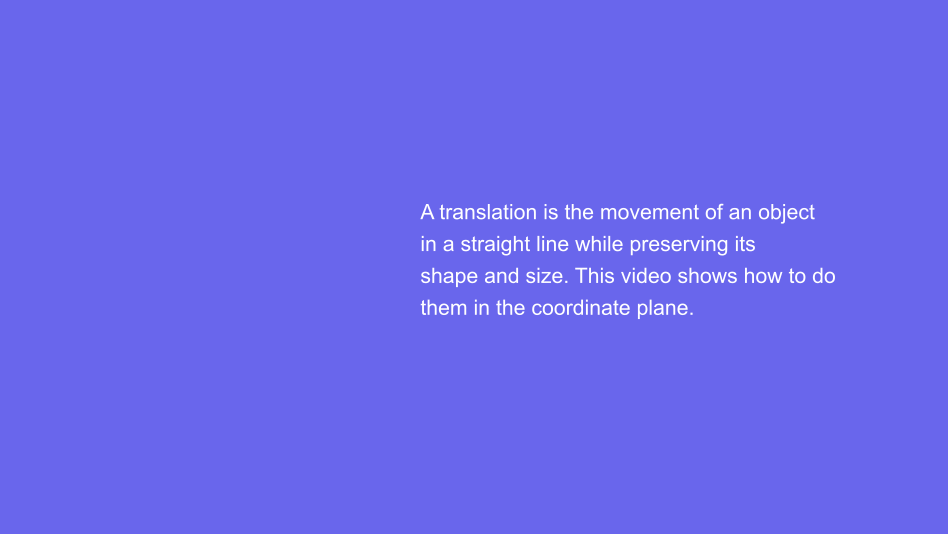 A translation is the movement of an object in a straight line while preserving its shape and size. This video shows how to do them in the coordinate plane.